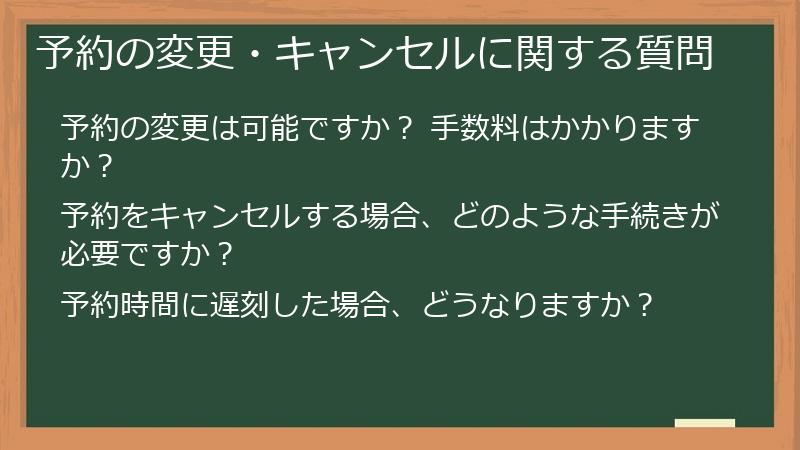 予約の変更・キャンセルに関する質問

予約の変更は可能ですか？ 手数料はかかりますか？

予約をキャンセルする場合、どのような手続きが必要ですか？

予約時間に遅刻した場合、どうなりますか？